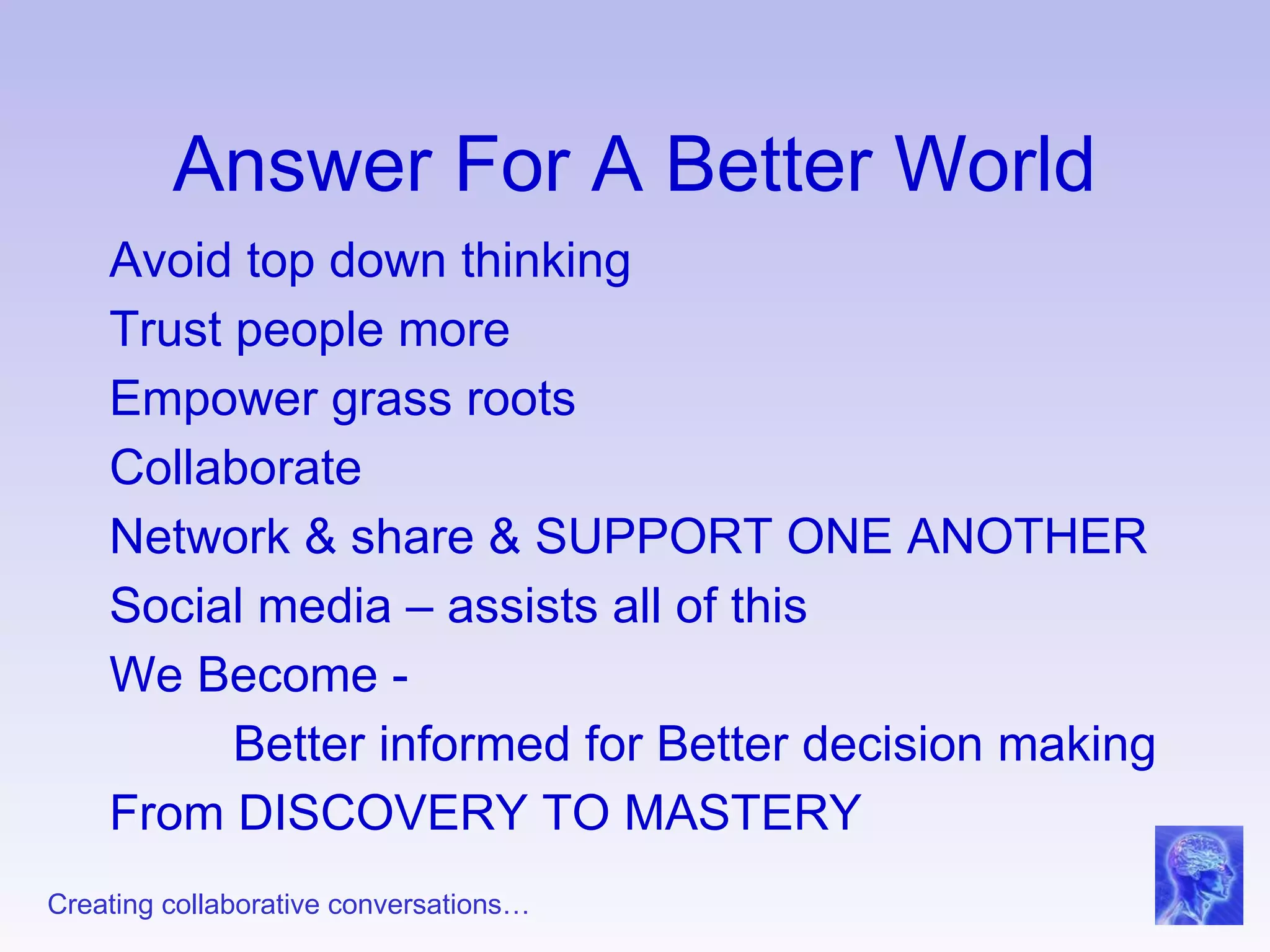 Answer For A Better World

Avoid top down thinking

Trust people more

Empower grass roots

Collaborate

Network & share & SUPPORT ONE ANOTHER

Social media – assists all of this

We Become -

Better informed for Better decision making

From DISCOVERY TO MASTERY

Creating collaborative conversations…